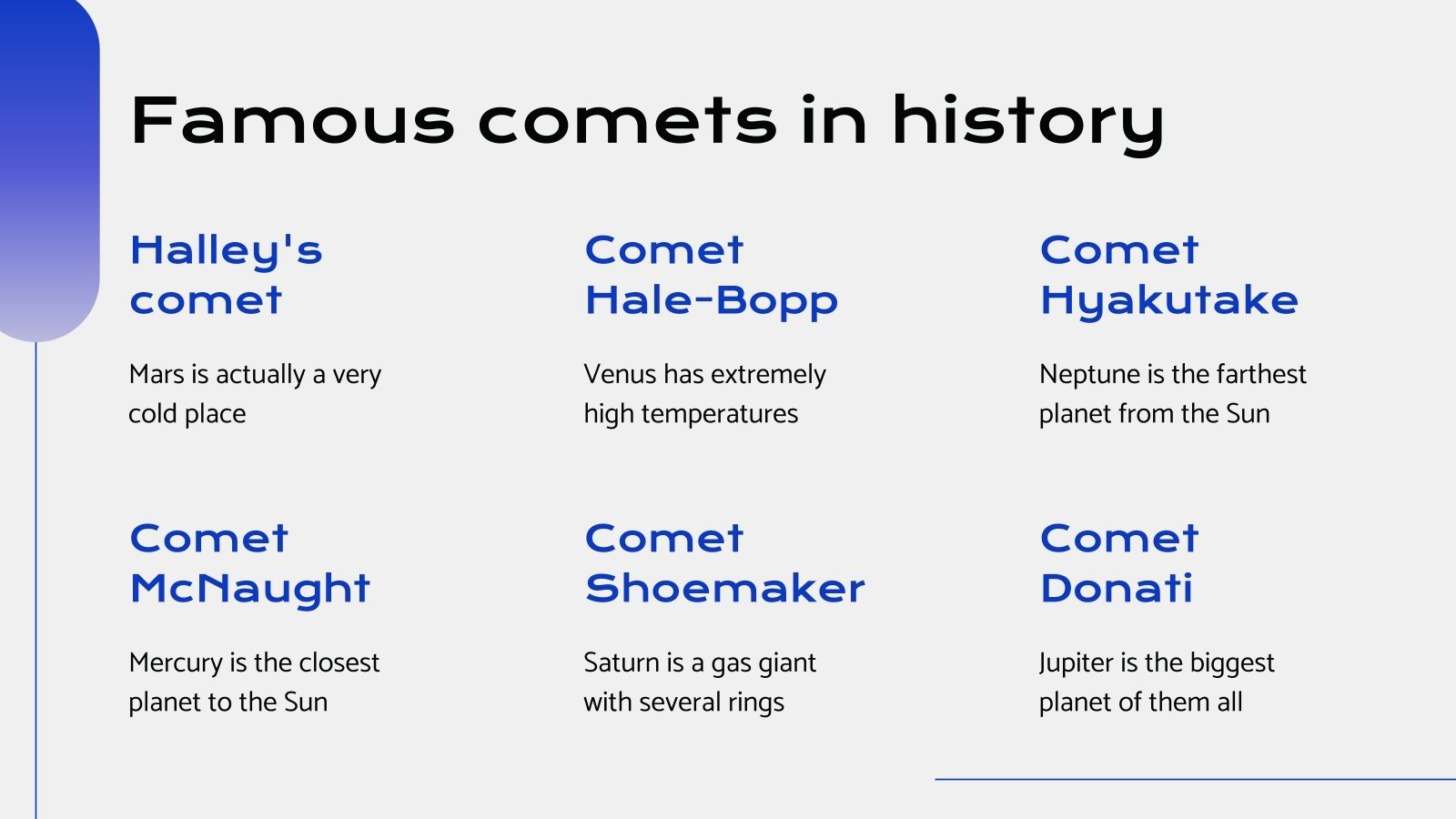 Famous comets in history

Halley's comet

Mars is actually a very cold place

Comet Hale-Bopp

Venus has extremely high temperatures

Comet Hyakutake

Neptune is the farthest planet from the Sun

Comet McNaught

Mercury is the closest planet to the Sun

Comet Shoemaker

Saturn is a gas giant with several rings

Comet Donati

Jupiter is the biggest planet of them all